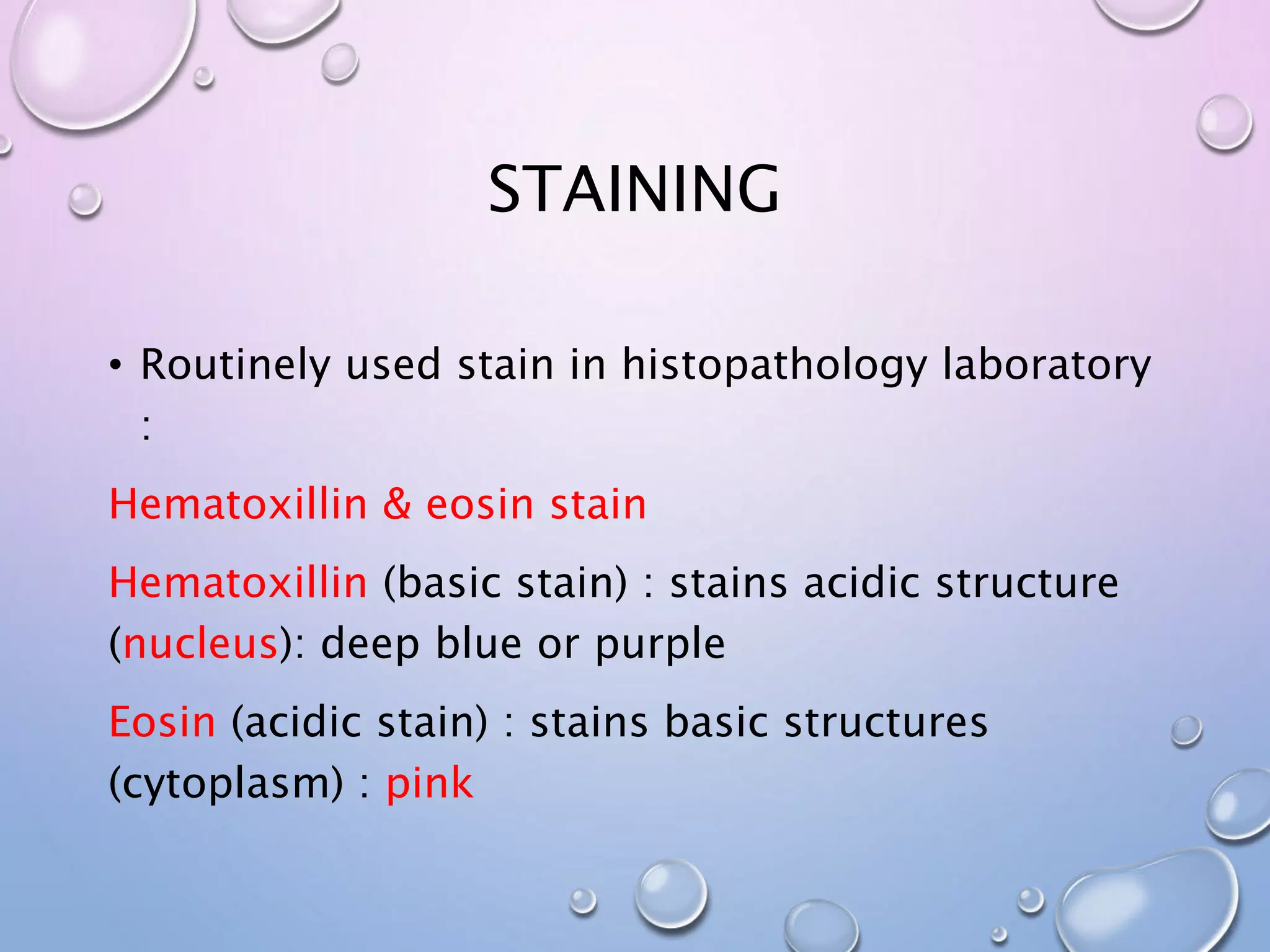 STAINING

• Routinely used stain in histopathology laboratory :

Hematoxillin & eosin stain

Hematoxillin (basic stain) : stains acidic structure (nucleus): deep blue or purple

Eosin (acidic stain) : stains basic structures (cytoplasm) : pink